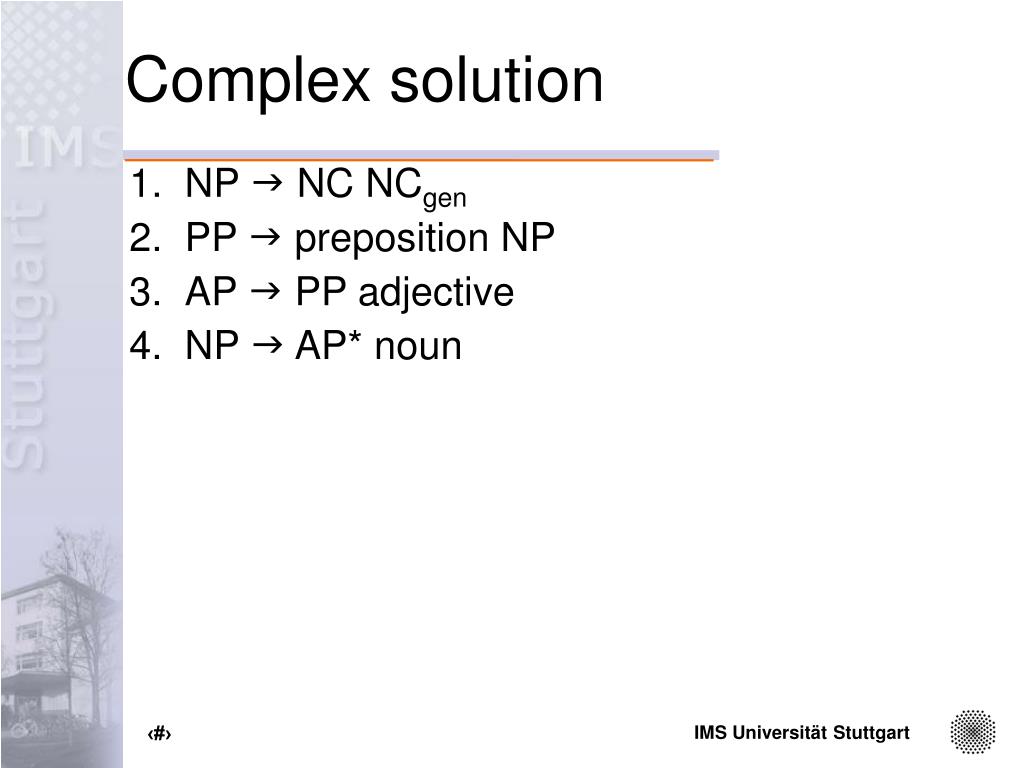 IMS Stuttgart

Complex solution

1. NP → NC NC$_{gen}$
2. PP → preposition NP
3. AP → PP adjective
4. NP → AP* noun

‹#›

IMS Universität Stuttgart